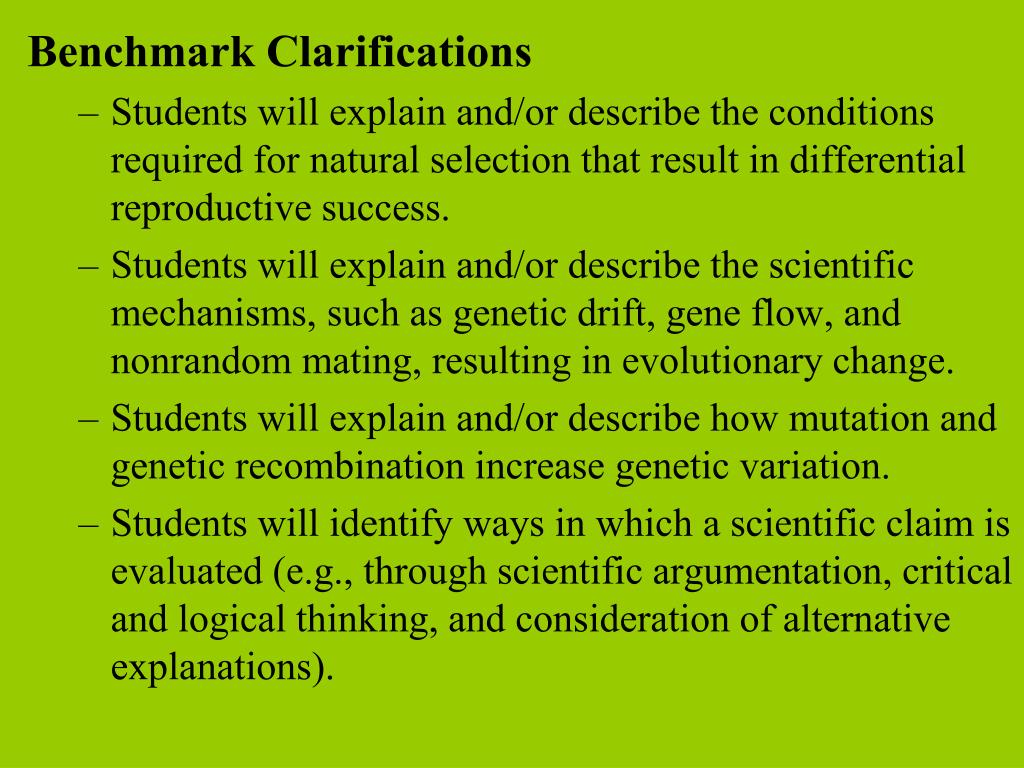 Benchmark Clarifications

– Students will explain and/or describe the conditions required for natural selection that result in differential reproductive success.

– Students will explain and/or describe the scientific mechanisms, such as genetic drift, gene flow, and nonrandom mating, resulting in evolutionary change.

– Students will explain and/or describe how mutation and genetic recombination increase genetic variation.

– Students will identify ways in which a scientific claim is evaluated (e.g., through scientific argumentation, critical and logical thinking, and consideration of alternative explanations).